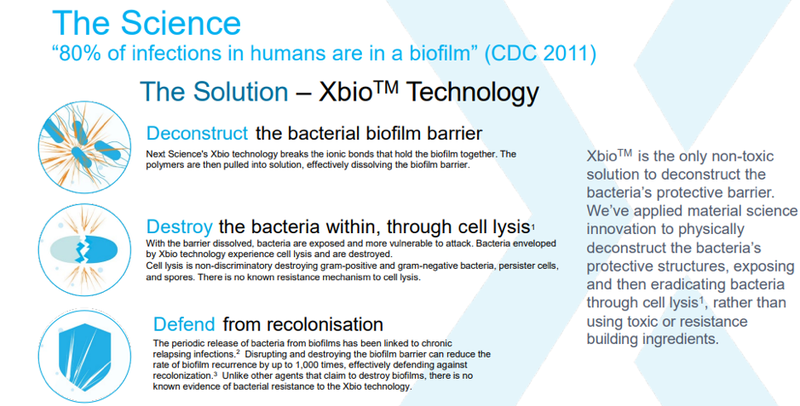 The Science
"80% of infections in humans are in a biofilm" (CDC 2011)

The Solution – Xbio$^{TM}$ Technology

Deconstruct the bacterial biofilm barrier
Next Science's Xbio technology breaks the ionic bonds that hold the biofilm together. The polymers are then pulled into solution, effectively dissolving the biofilm barrier.

Destroy the bacteria within, through cell lysis$^1$
With the barrier dissolved, bacteria are exposed and more vulnerable to attack. Bacteria enveloped by Xbio technology experience cell lysis and are destroyed.
Cell lysis is non-discriminatory destroying gram-positive and gram-negative bacteria, persister cells, and spores. There is no known resistance mechanism to cell lysis.

Defend from recolonisation
The periodic release of bacteria from biofilms has been linked to chronic relapsing infections.$^2$ Disrupting and destroying the biofilm barrier can reduce the rate of biofilm recurrence by up to 1,000 times, effectively defending against recolonization.$^3$ Unlike other agents that claim to destroy biofilms, there is no known evidence of bacterial resistance to the Xbio technology.

Xbio$^{TM}$ is the only non-toxic solution to deconstruct the bacteria's protective barrier. We've applied material science innovation to physically deconstruct the bacteria's protective structures, exposing and then eradicating bacteria through cell lysis$^1$, rather than using toxic or resistance building ingredients.